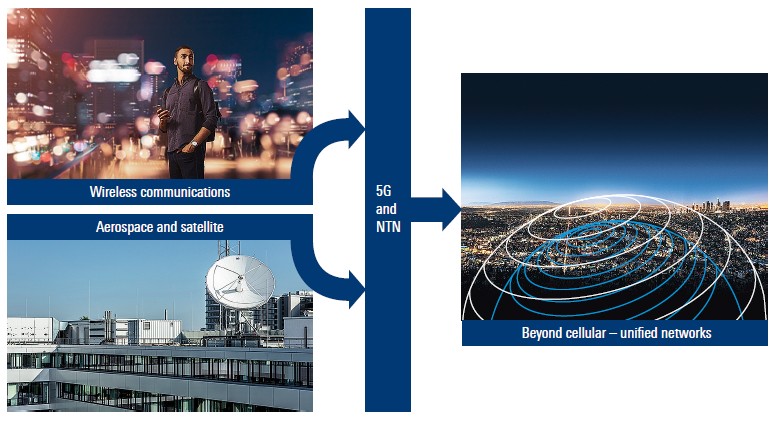 Wireless communications

Aerospace and satellite

5G
and
NTN

Beyond cellular – unified networks